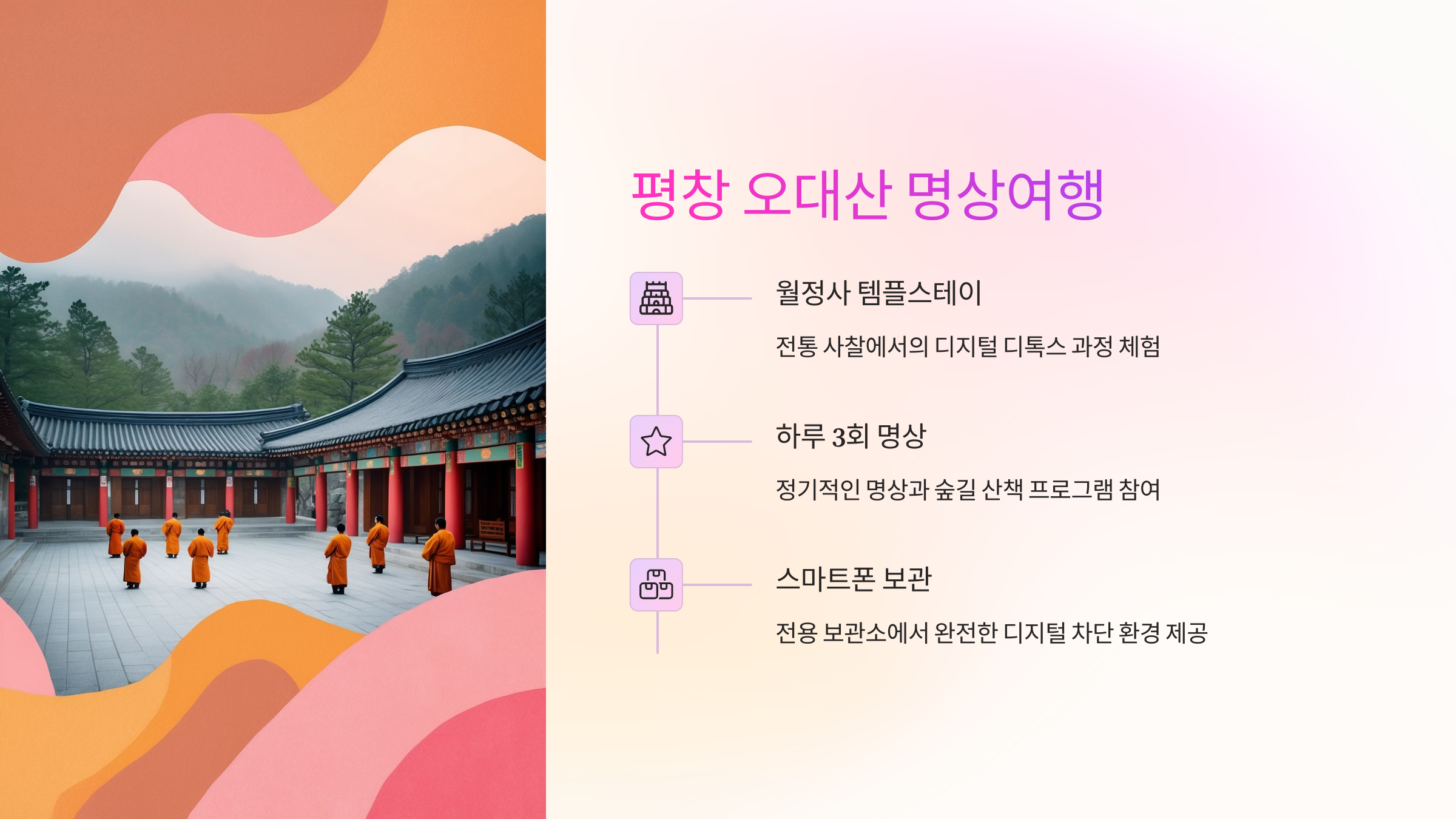 평창 오대산 명상여행

월정사 템플스테이

전통 사찰에서의 디지털 디톡스 과정 체험

하루 3회 명상

정기적인 명상과 숲길 산책 프로그램 참여

스마트폰 보관

전용 보관소에서 완전한 디지털 차단 환경 제공